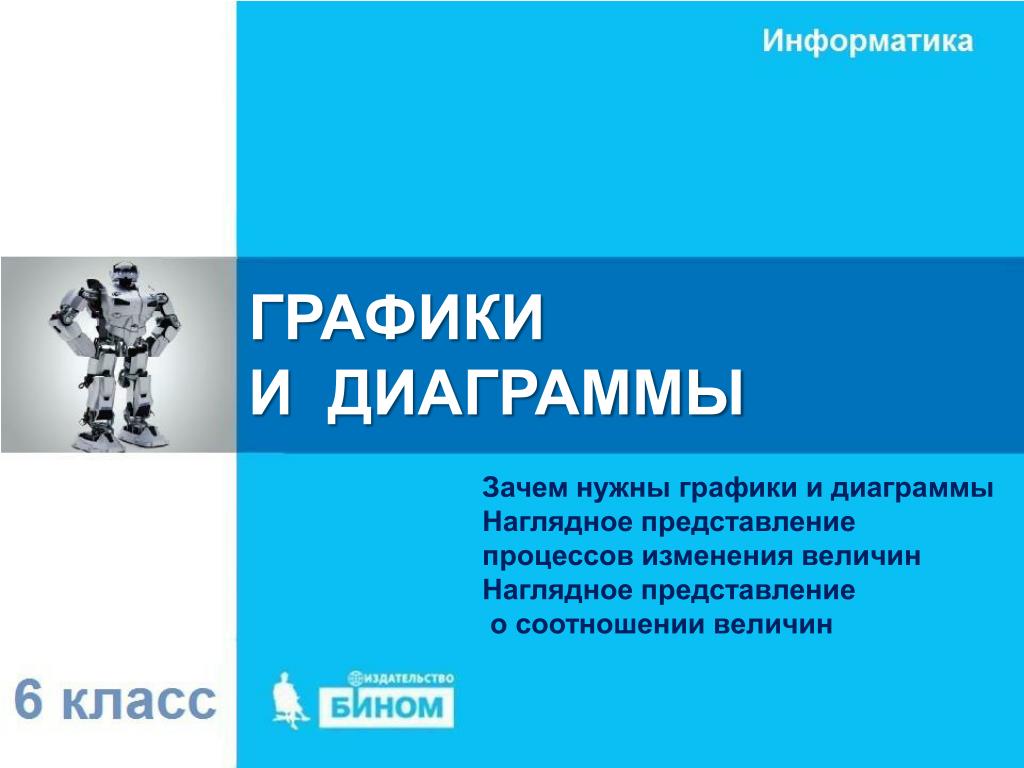 Информатика

ГРАФИКИ
И ДИАГРАММЫ

Зачем нужны графики и диаграммы
Наглядное представление процессов изменения величин
Наглядное представление о соотношении величин

6 класс

ИЗДАТЕЛЬСТВО
БИНОМ